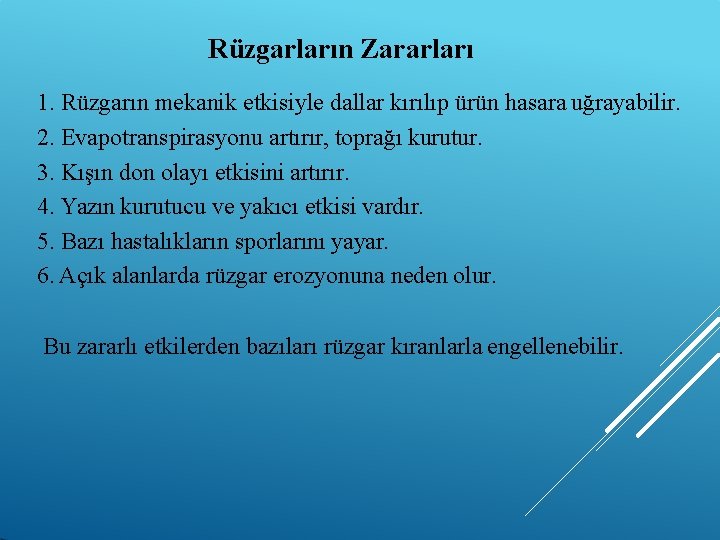 Rüzgarların Zararları

1. Rüzgarın mekanik etkisiyle dallar kırılıp ürün hasara uğrayabilir.
2. Evapotranspirasyonu artırır, toprağı kurutur.
3. Kışın don olayı etkisini artırır.
4. Yazın kurutucu ve yakıcı etkisi vardır.
5. Bazı hastalıkların sporlarını yayar.
6. Açık alanlarda rüzgar erozyonuna neden olur.

Bu zararlı etkilerden bazıları rüzgar kıranlarla engellenebilir.